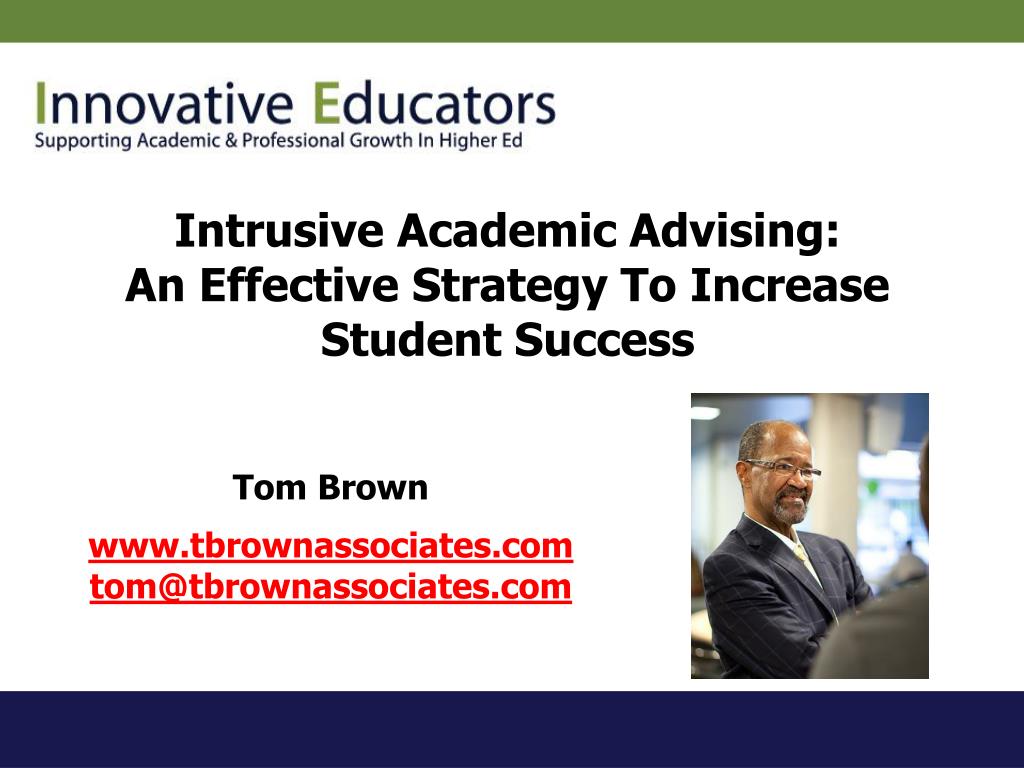 Innovative Educators
Supporting Academic & Professional Growth In Higher Ed

Intrusive Academic Advising:
An Effective Strategy To Increase Student Success

Tom Brown

www.tbrownassociates.com
tom@tbrownassociates.com